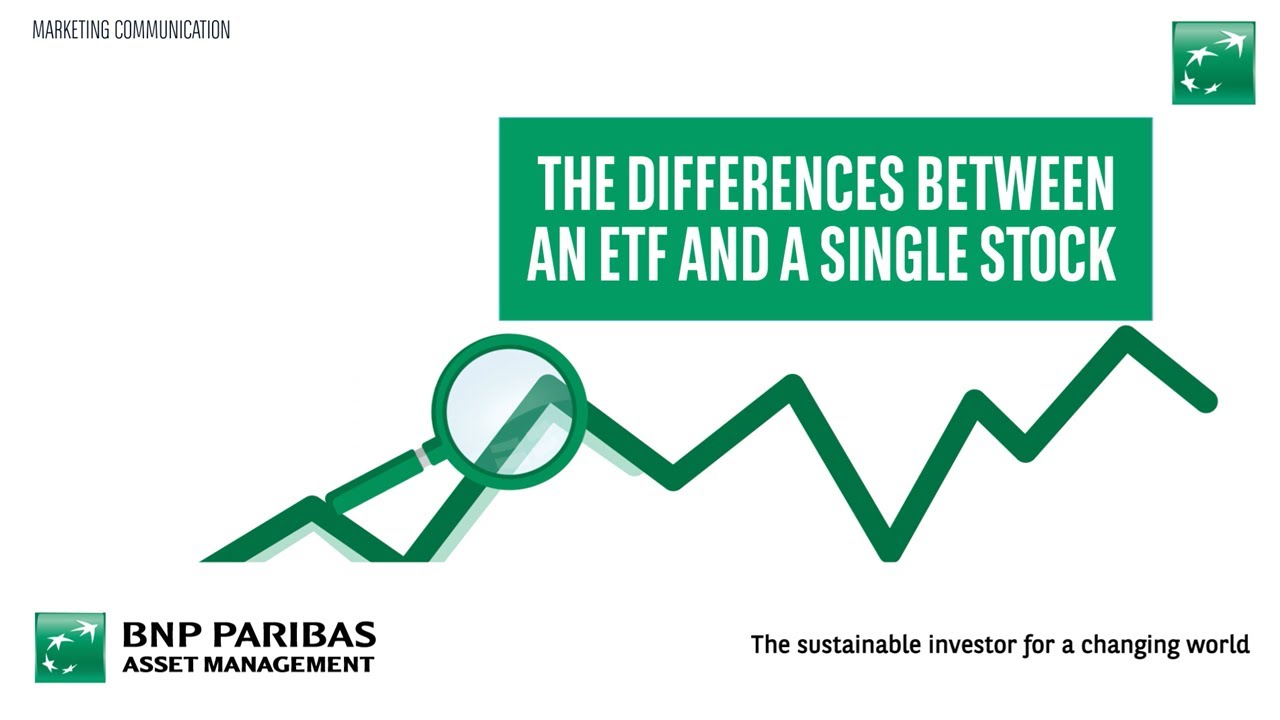 MARKETING COMMUNICATION

THE DIFFERENCES BETWEEN AN ETF AND A SINGLE STOCK

BNP PARIBAS
ASSET MANAGEMENT

The sustainable investor for a changing world